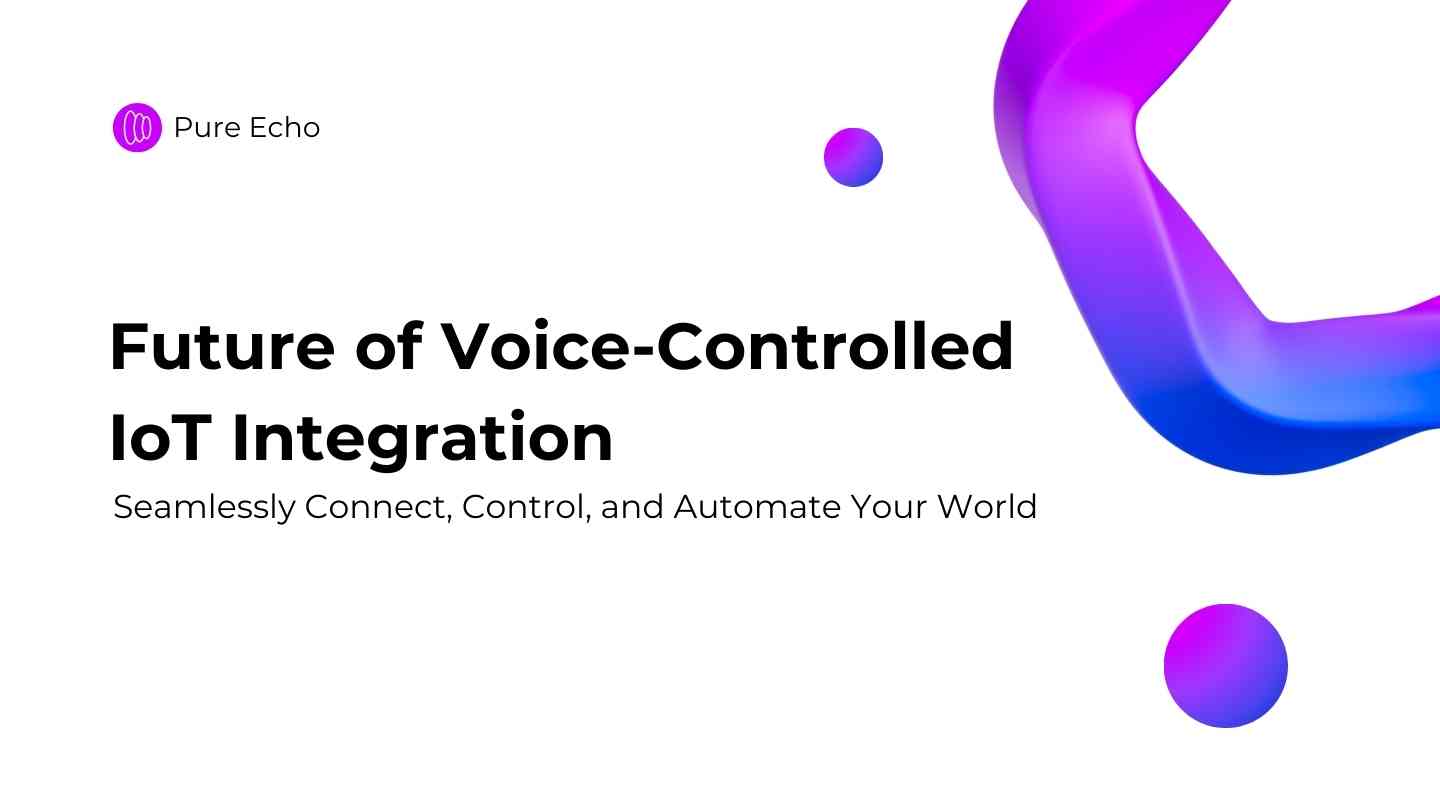 Pure Echo

Future of Voice-Controlled IoT Integration

Seamlessly Connect, Control, and Automate Your World